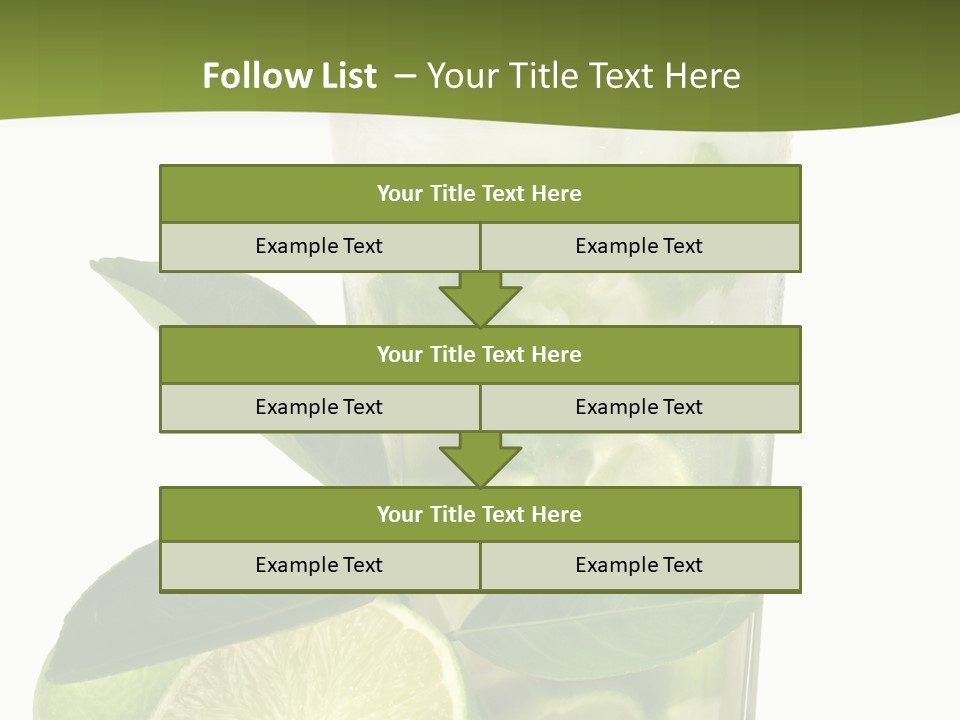 Follow List – Your Title Text Here

Your Title Text Here

Example Text

Example Text

Your Title Text Here

Example Text

Example Text

Your Title Text Here

Example Text

Example Text